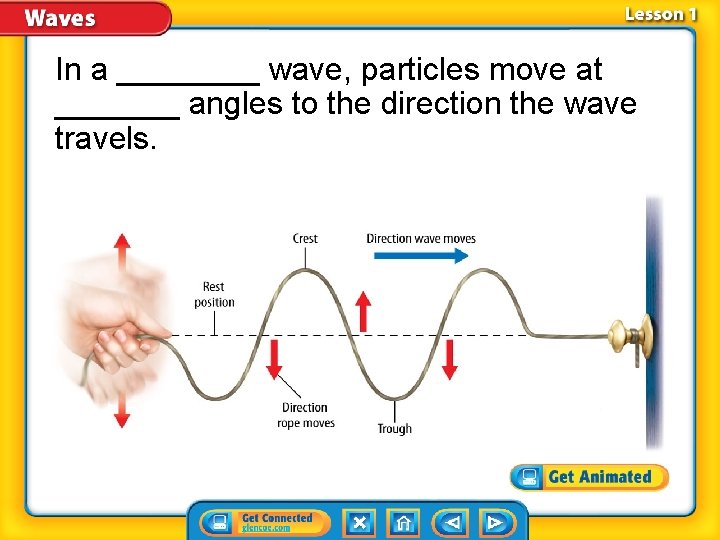 Waves

Lesson 1

In a ________ wave, particles move at _______ angles to the direction the wave travels.

Crest

Direction wave moves

Rest position

Direction rope moves

Trough

Get Animated

Get Connected glencoe.com